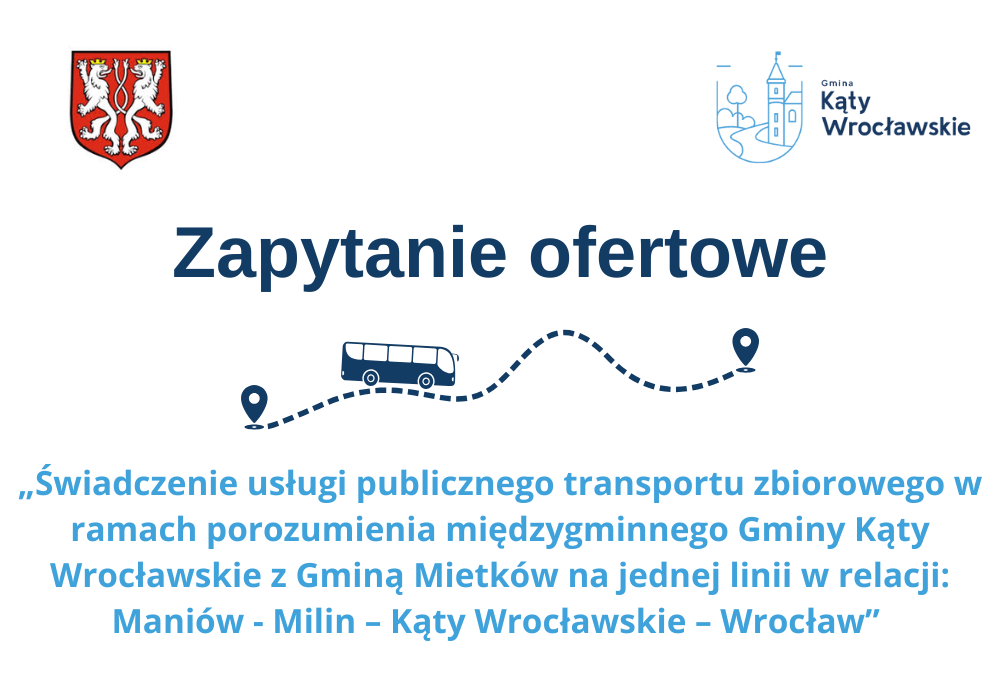 Gmina
Kąty
Wrocławskie

Zapytanie ofertowe

„Świadczenie usługi publicznego transportu zbiorowego w ramach porozumienia międzygminnego Gminy Kąty Wrocławskie z Gminą Mietków na jednej linii w relacji: Maniów - Milin – Kąty Wrocławskie – Wrocław”